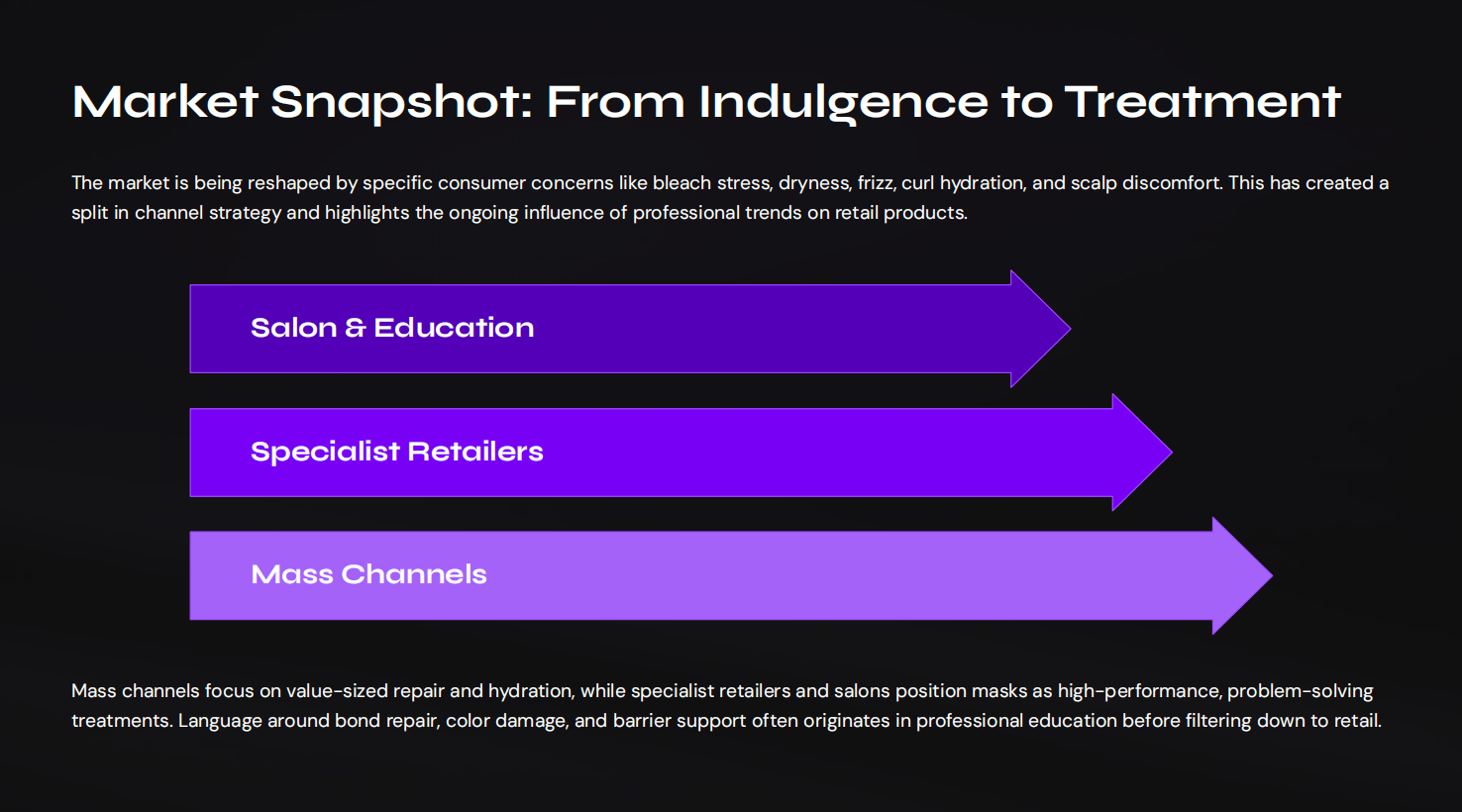 Market Snapshot: From Indulgence to Treatment

The market is being reshaped by specific consumer concerns like bleach stress, dryness, frizz, curl hydration, and scalp discomfort. This has created a split in channel strategy and highlights the ongoing influence of professional trends on retail products.

Salon & Education

Specialist Retailers

Mass Channels

Mass channels focus on value-sized repair and hydration, while specialist retailers and salons position masks as high-performance, problem-solving treatments. Language around bond repair, color damage, and barrier support often originates in professional education before filtering down to retail.